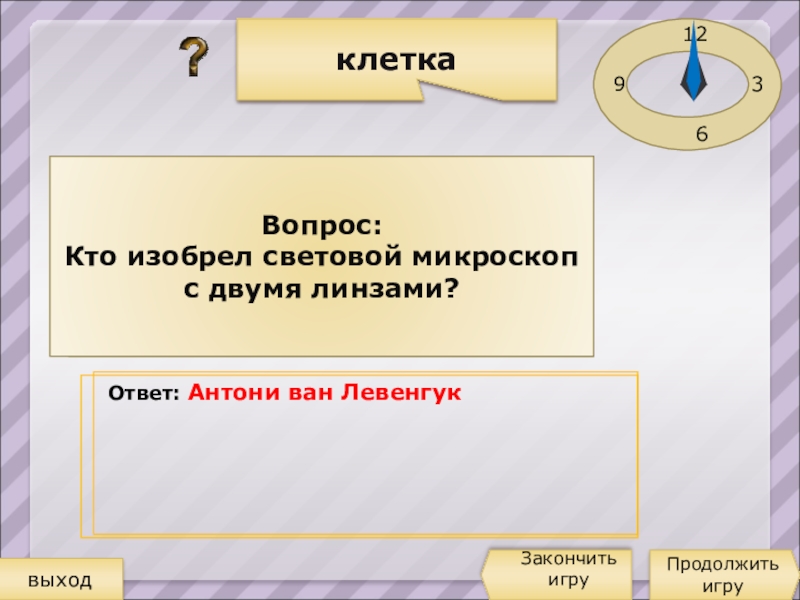 ?

клетка

12
9
3
6

Вопрос:
Кто изобрел световой микроскоп с двумя линзами?

Ответ: Антони ван Левенгук

выход

Закончить игру

Продолжить игру